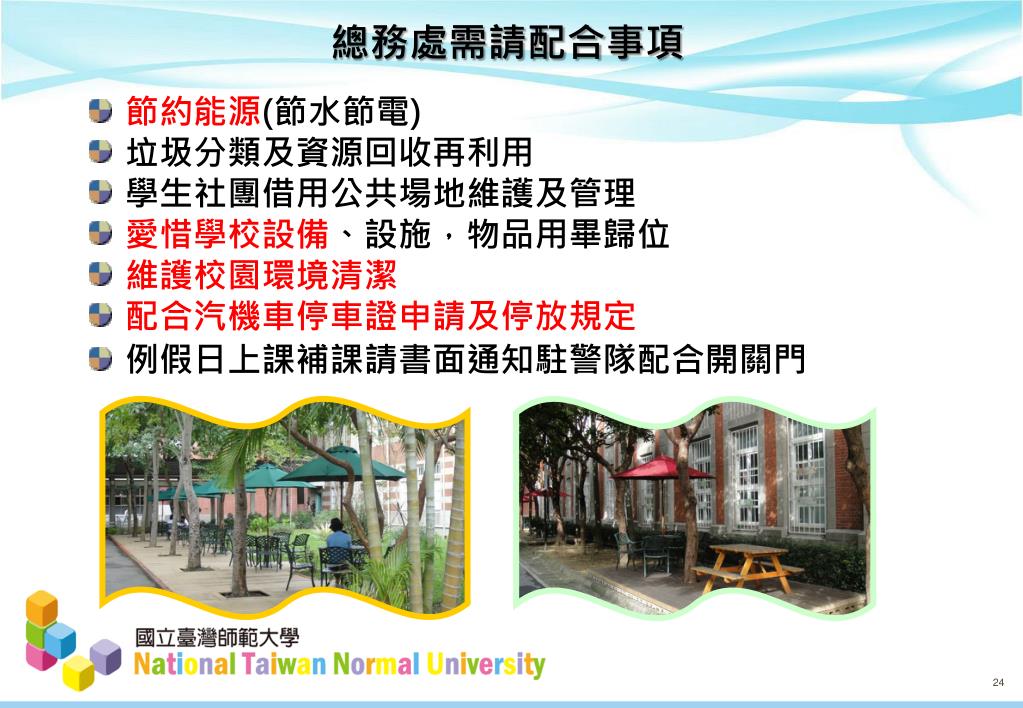 總務處需請配合事項

節約能源(節水節電)
垃圾分類及資源回收再利用
學生社團借用公共場地維護及管理
愛惜學校設備、設施，物品用畢歸位
維護校園環境清潔
配合汽機車停車證申請及停放規定
例假日上課補課請書面通知駐警隊配合開關門

國立臺灣師範大學
National Taiwan Normal University

24